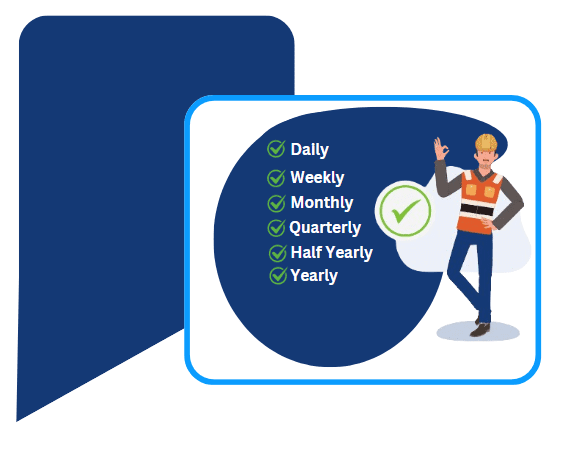 Daily
Weekly
Monthly
Quarterly
Half Yearly
Yearly